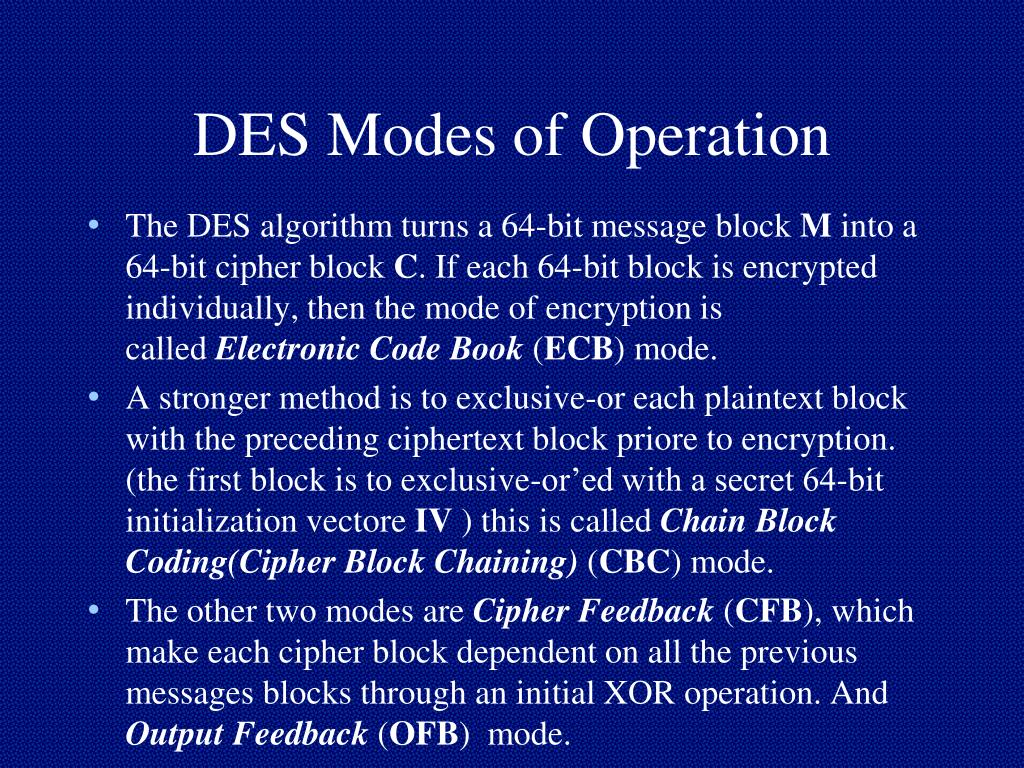 DES Modes of Operation

• The DES algorithm turns a 64-bit message block M into a 64-bit cipher block C. If each 64-bit block is encrypted individually, then the mode of encryption is called Electronic Code Book (ECB) mode.
• A stronger method is to exclusive-or each plaintext block with the preceding ciphertext block priore to encryption. (the first block is to exclusive-or'ed with a secret 64-bit initialization vectore IV ) this is called Chain Block Coding(Cipher Block Chaining) (CBC) mode.
• The other two modes are Cipher Feedback (CFB), which make each cipher block dependent on all the previous messages blocks through an initial XOR operation. And Output Feedback (OFB) mode.